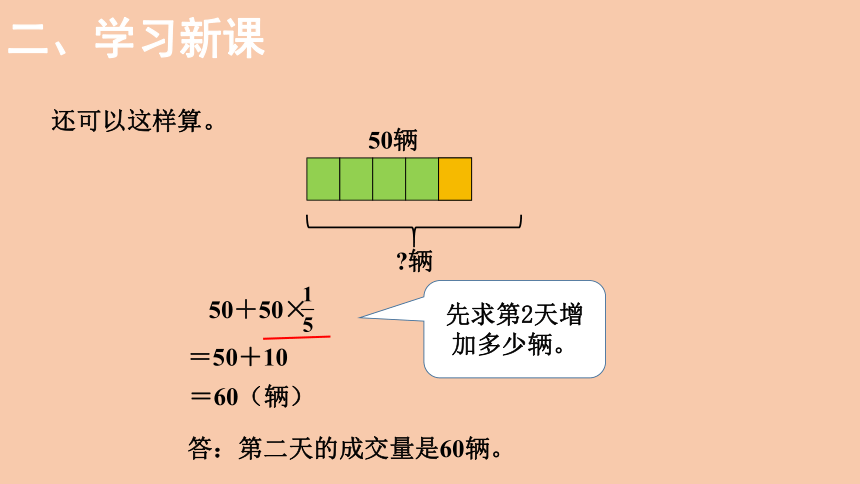 二、学习新课

还可以这样算。

50辆

?辆

$50+50\times\frac{1}{5}$

$=50+10$

$=60$（辆）

先求第2天增加多少辆。

答：第二天的成交量是60辆。